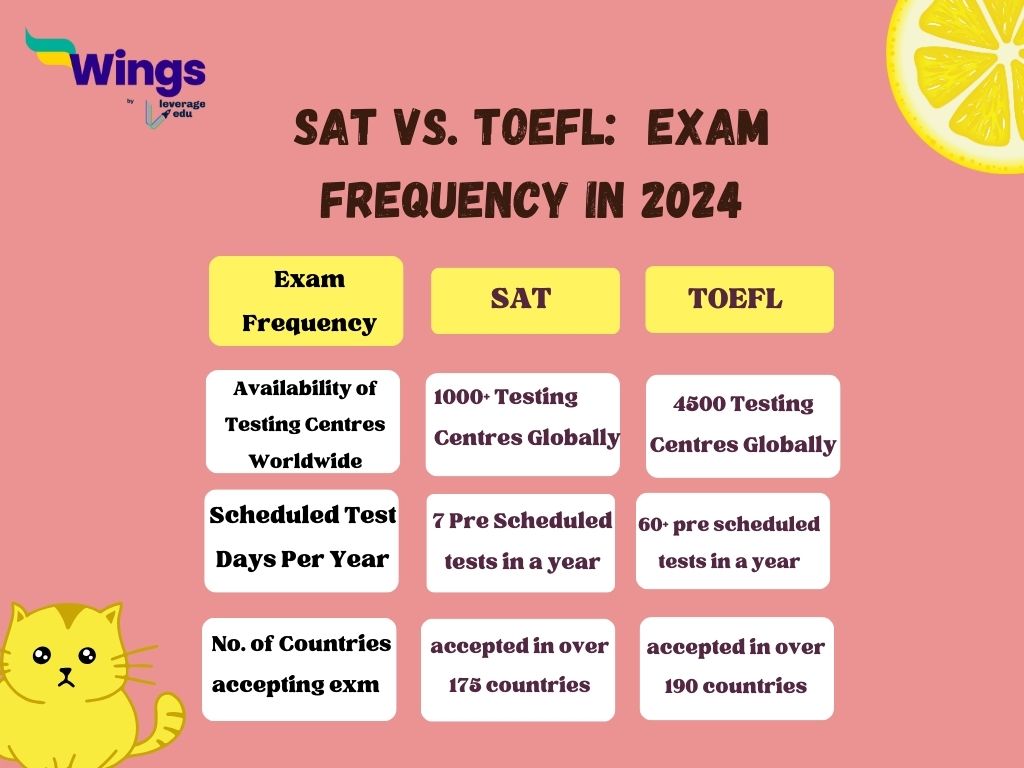 Wings
by leverage edu

SAT VS. TOEFL: EXAM FREQUENCY IN 2024

| Exam Frequency | SAT | TOEFL |
|---|---|---|
| Availability of Testing Centres Worldwide | 1000+ Testing Centres Globally | 4500 Testing Centres Globally |
| Scheduled Test Days Per Year | 7 Pre Scheduled tests in a year | 60+ pre scheduled tests in a year |
| No. of Countries accepting exm | accepted in over 175 countries | accepted in over 190 countries |